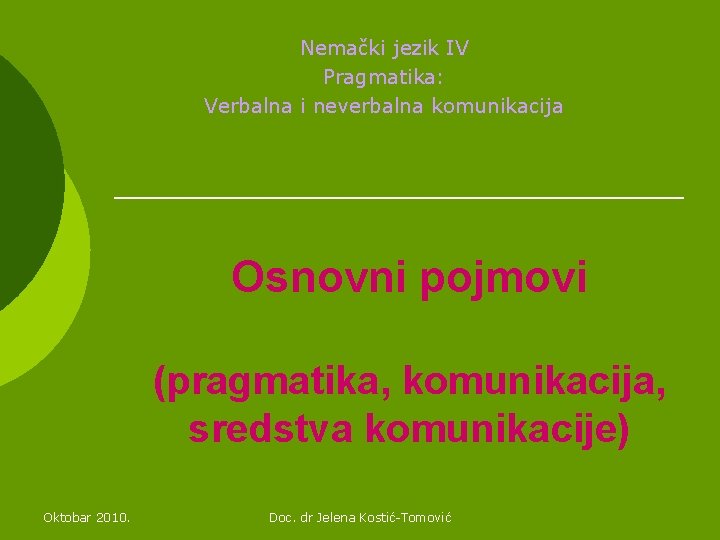 Nemački jezik IV
Pragmatika:
Verbalna i neverbalna komunikacija

Osnovni pojmovi

(pragmatika, komunikacija, sredstva komunikacije)

Oktobar 2010.

Doc. dr Jelena Kostić-Tomović